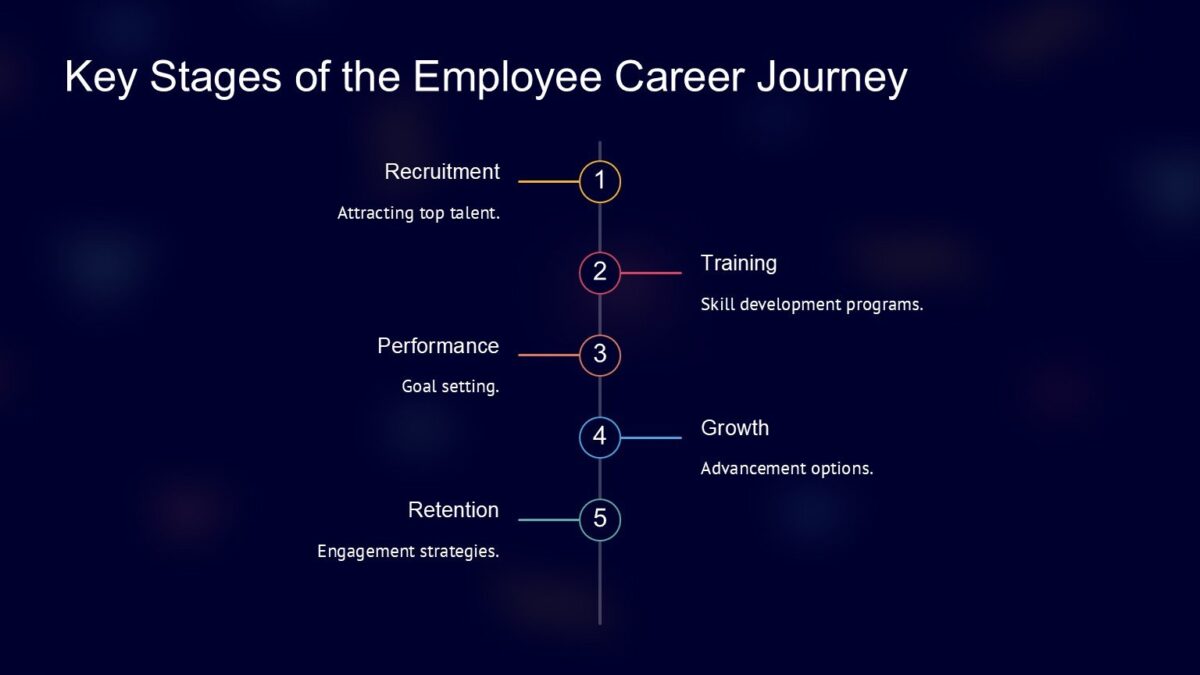 Key Stages of the Employee Career Journey

Recruitment

Attracting top talent.

1

2

Training

Skill development programs.

Performance

Goal setting.

3

4

Growth

Advancement options.

Retention

Engagement strategies.

5